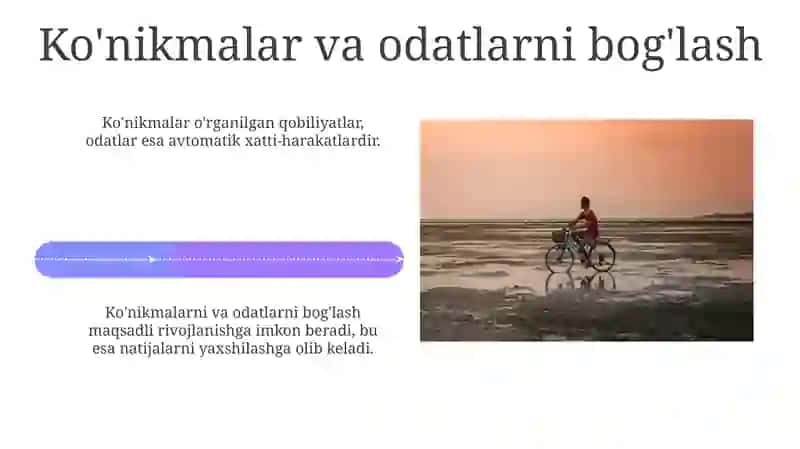 Ko'nikmalar va odatlarni bog'lash

Ko'nikmalar o'rganilgan qobiliyatlar, odatlar esa avtomatik xatti-harakatlardir.

Ko'nikmalarni va odatlarni bog'lash maqsadli rivojlanishga imkon beradi, bu esa natijalarni yaxshilashga olib keladi.